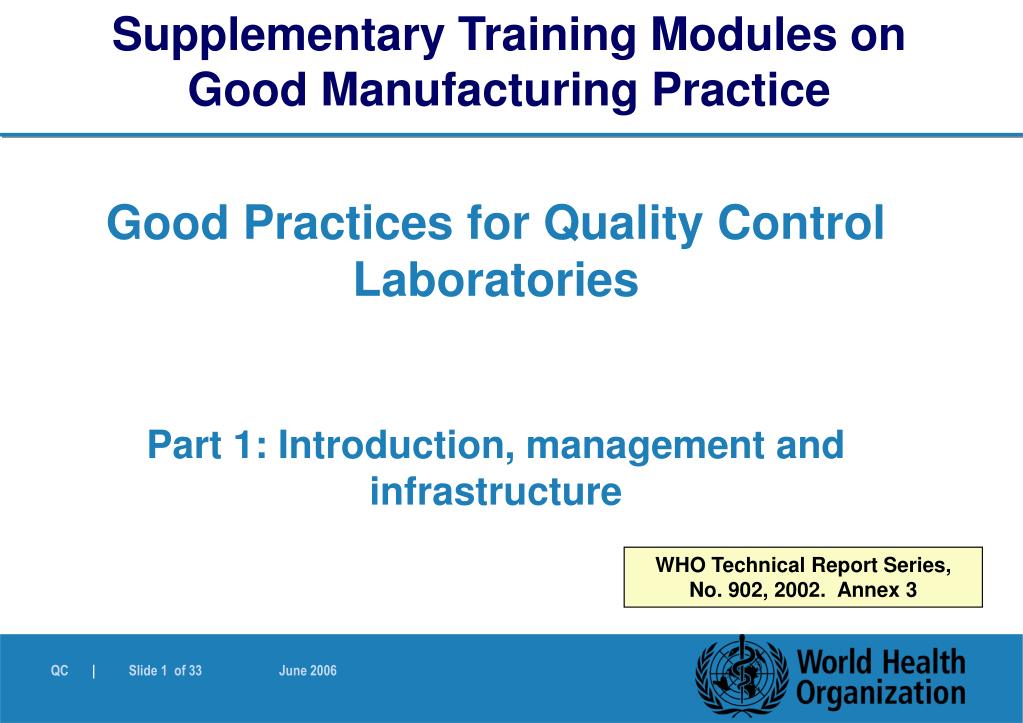 Supplementary Training Modules on Good Manufacturing Practice

Good Practices for Quality Control Laboratories

Part 1: Introduction, management and infrastructure

WHO Technical Report Series, No. 902, 2002. Annex 3

QC | Slide 1 of 33 June 2006

World Health Organization